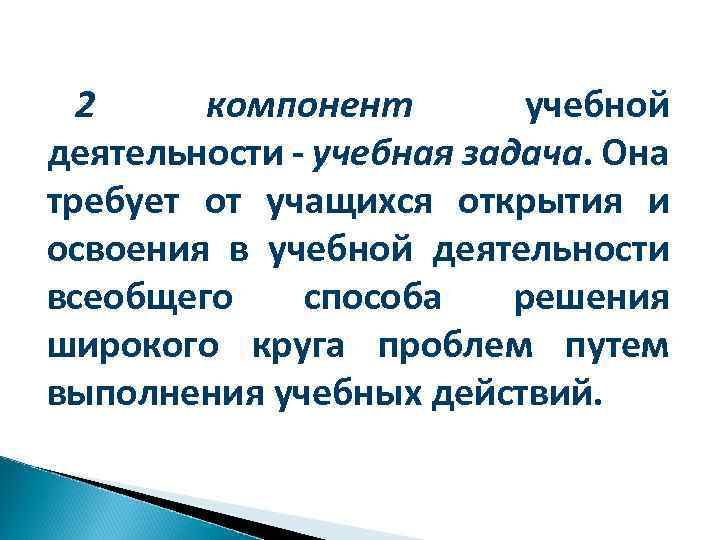 2 компонент учебной деятельности - учебная задача. Она требует от учащихся открытия и освоения в учебной деятельности всеобщего способа решения широкого круга проблем путем выполнения учебных действий.